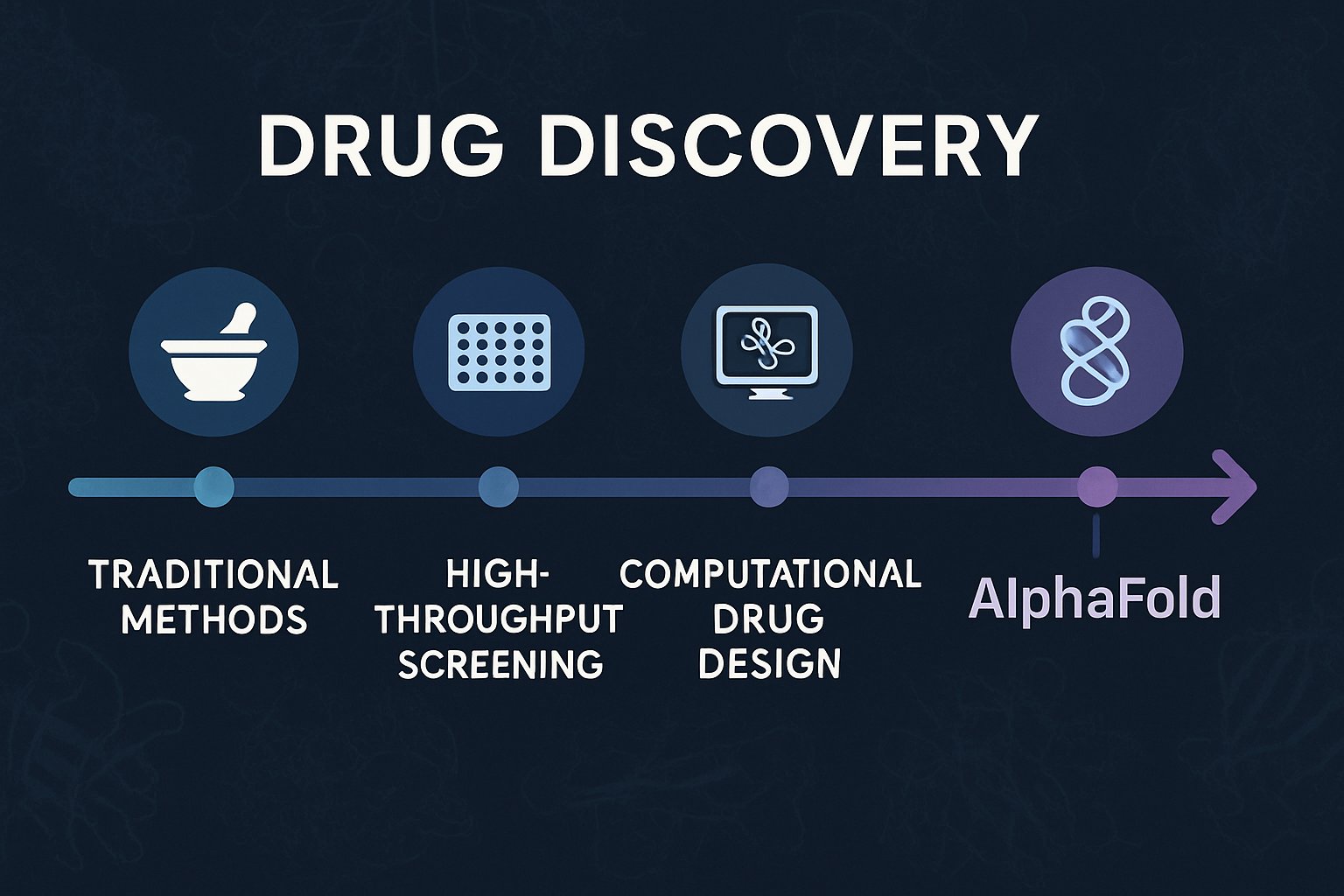 DRUG DISCOVERY

TRADITIONAL METHODS

HIGH-THROUGHPUT SCREENING

COMPUTATIONAL DRUG DESIGN

AlphaFold